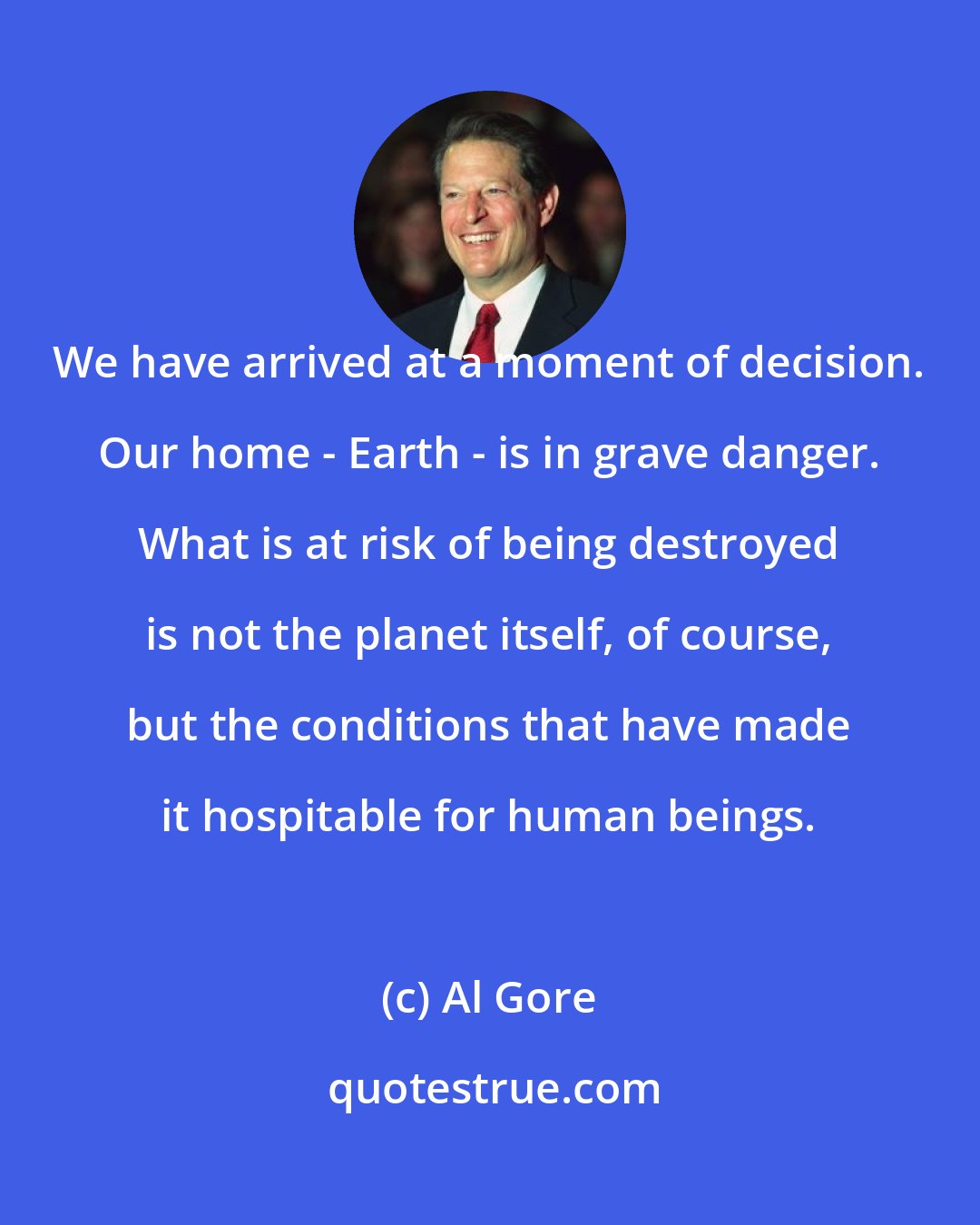 We have arrived at a moment of decision. Our home - Earth - is in grave danger. What is at risk of being destroyed is not the planet itself, of course, but the conditions that have made it hospitable for human beings.

(c) Al Gore

quotestrue.com